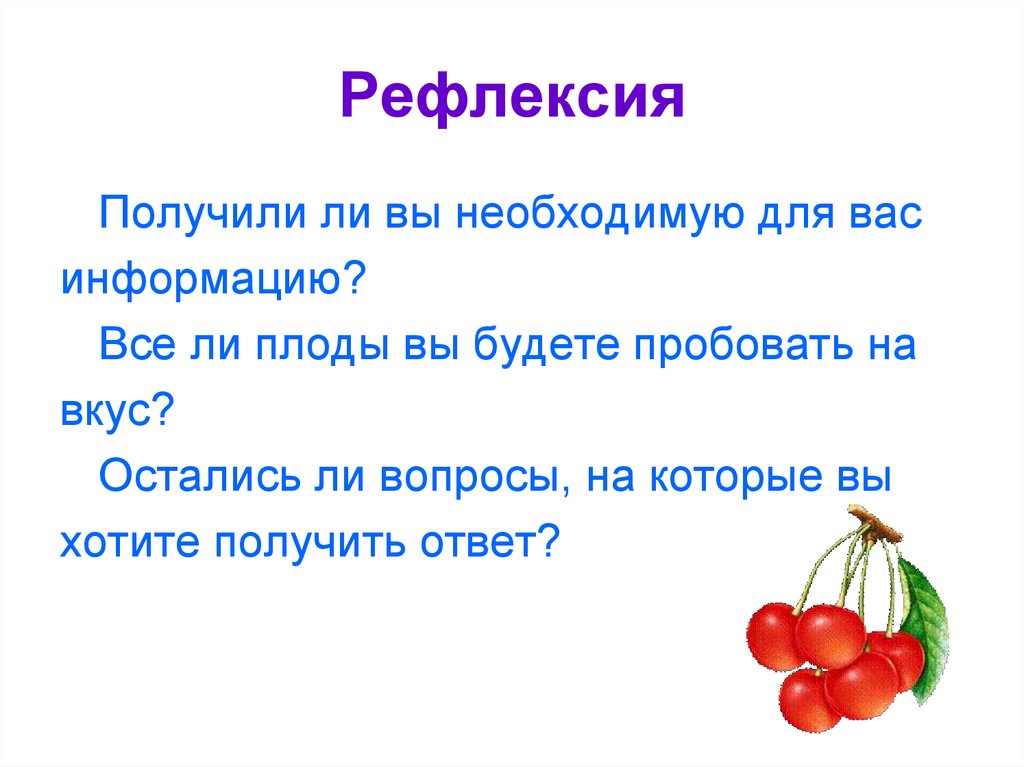 Рефлексия

Получили ли вы необходимую для вас информацию?

Все ли плоды вы будете пробовать на вкус?

Остались ли вопросы, на которые вы хотите получить ответ?